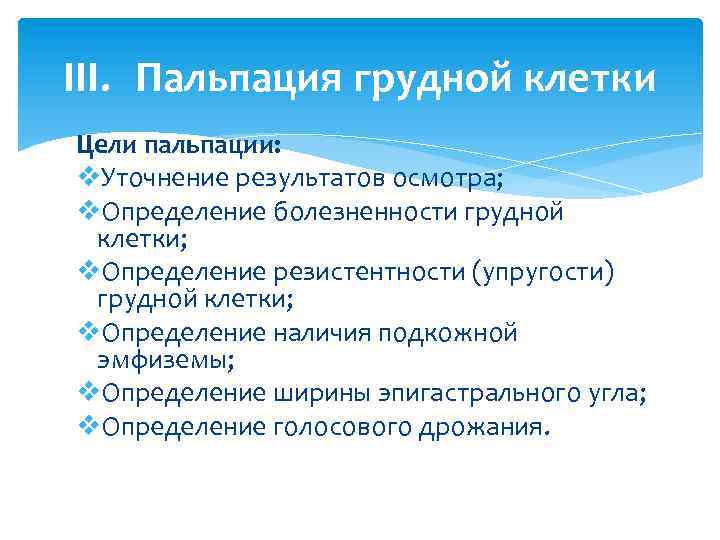 III. Пальпация грудной клетки

Цели пальпации:
❖Уточнение результатов осмотра;
❖Определение болезненности грудной клетки;
❖Определение резистентности (упругости) грудной клетки;
❖Определение наличия подкожной эмфиземы;
❖Определение ширины эпигастрального угла;
❖Определение голосового дрожания.